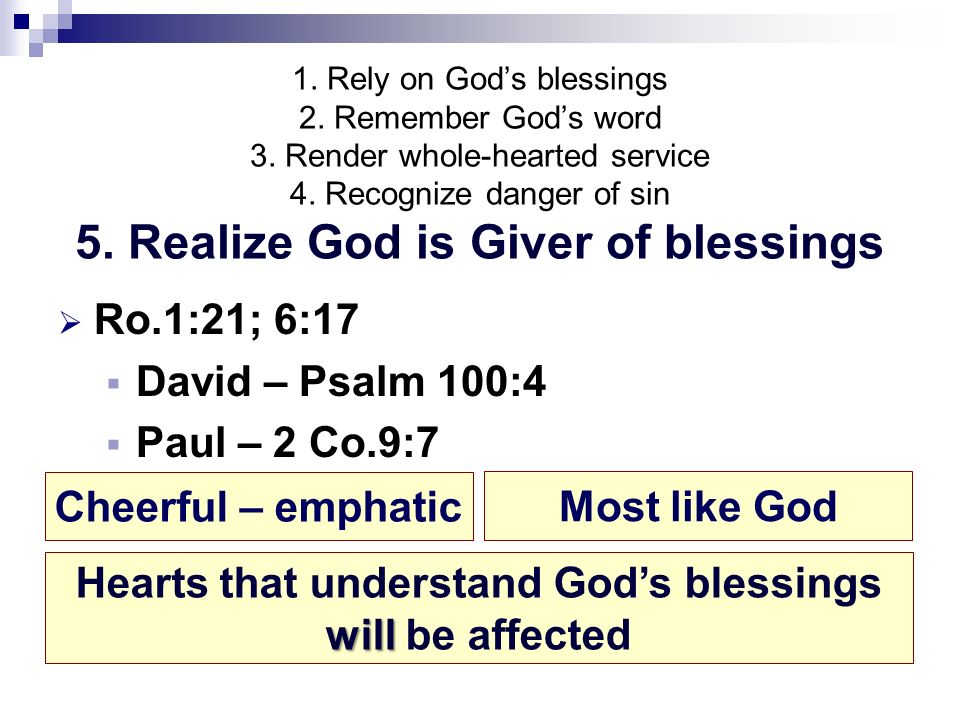 1. Rely on God’s blessings
2. Remember God’s word
3. Render whole-hearted service
4. Recognize danger of sin

5. Realize God is Giver of blessings

Ro.1:21; 6:17

David – Psalm 100:4

Paul – 2 Co.9:7

Cheerful – emphatic

Most like God

Hearts that understand God’s blessings will be affected